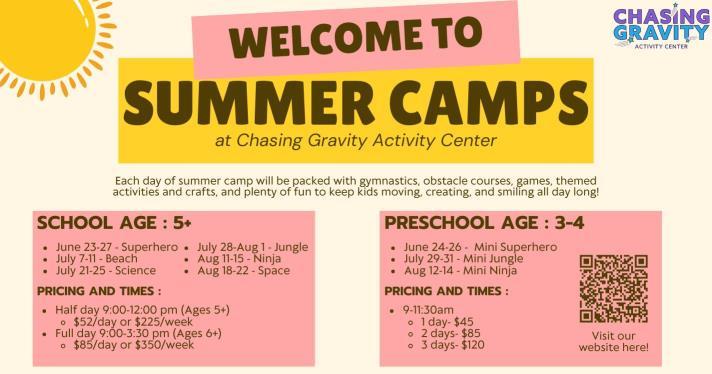 CHASING GRAVITY
ACTIVITY CENTER

WELCOME TO
SUMMER CAMPS
at Chasing Gravity Activity Center

Each day of summer camp will be packed with gymnastics, obstacle courses, games, themed activities and crafts, and plenty of fun to keep kids moving, creating, and smiling all day long!

SCHOOL AGE : 5+

- June 23-27 - Superhero
- July 7-11 - Beach
- July 21-25 - Science
- July 28-Aug 1 - Jungle
- Aug 11-15 - Ninja
- Aug 18-22 - Space

PRICING AND TIMES :

- Half day 9:00-12:00 pm (Ages 5+)
  - $52/day or $225/week
- Full day 9:00-3:30 pm (Ages 6+)
  - $85/day or $350/week

PRESCHOOL AGE : 3-4

- June 24-26 - Mini Superhero
- July 29-31 - Mini Jungle
- Aug 12-14 - Mini Ninja

PRICING AND TIMES :

- 9-11:30am
  - 1 day- $45
  - 2 days- $85
  - 3 days- $120

Visit our website here!